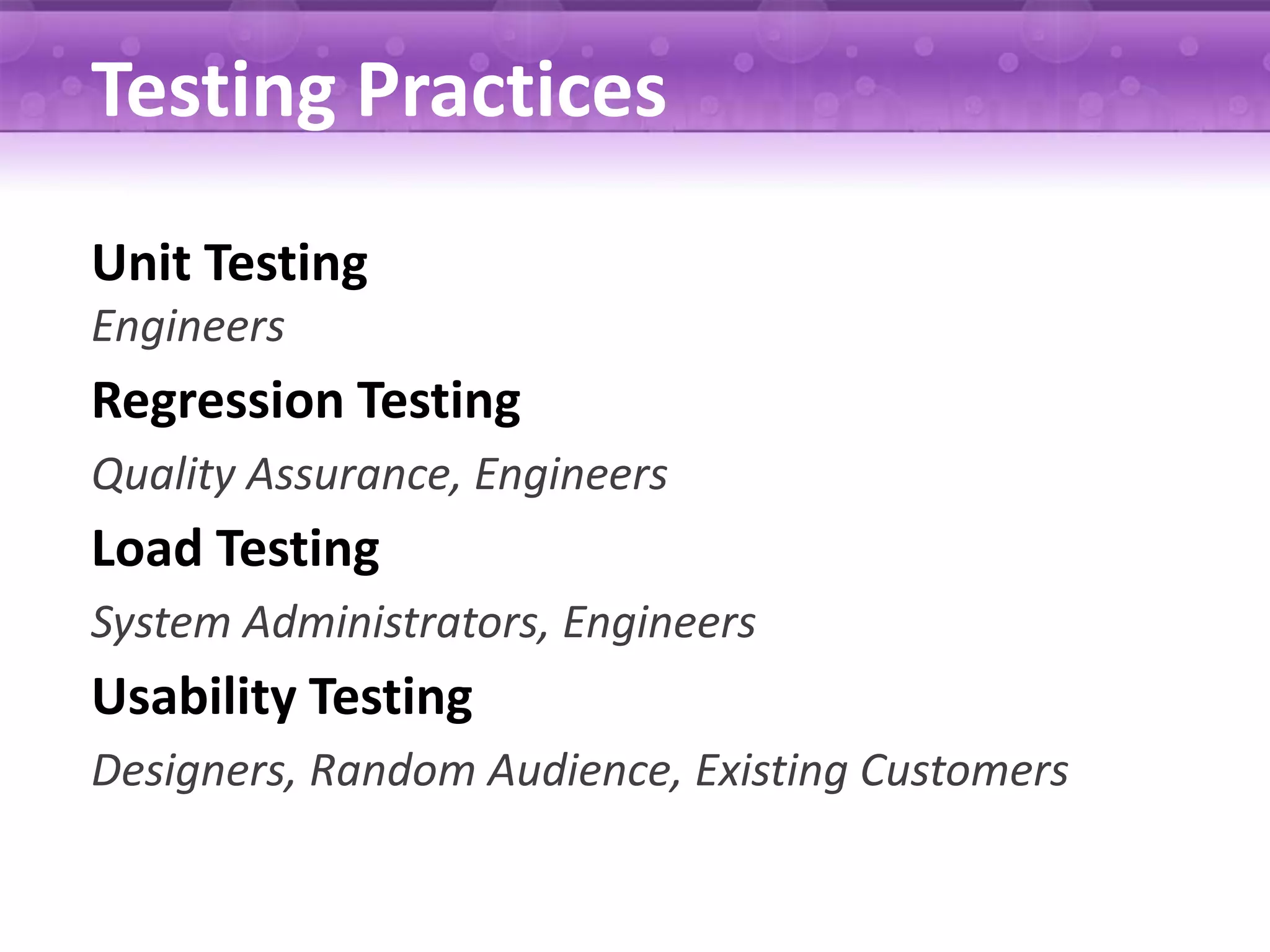 Testing Practices

Unit Testing

Engineers

Regression Testing

Quality Assurance, Engineers

Load Testing

System Administrators, Engineers

Usability Testing

Designers, Random Audience, Existing Customers